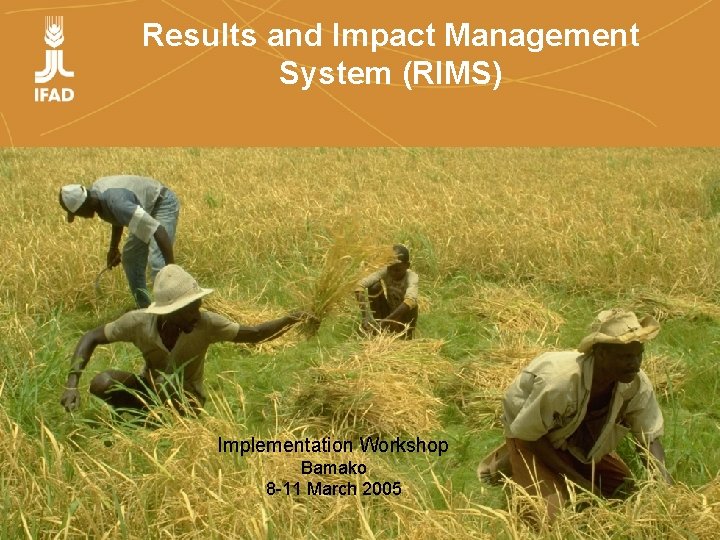 IFAD

Results and Impact Management System (RIMS)

Implementation Workshop
Bamako
8-11 March 2005